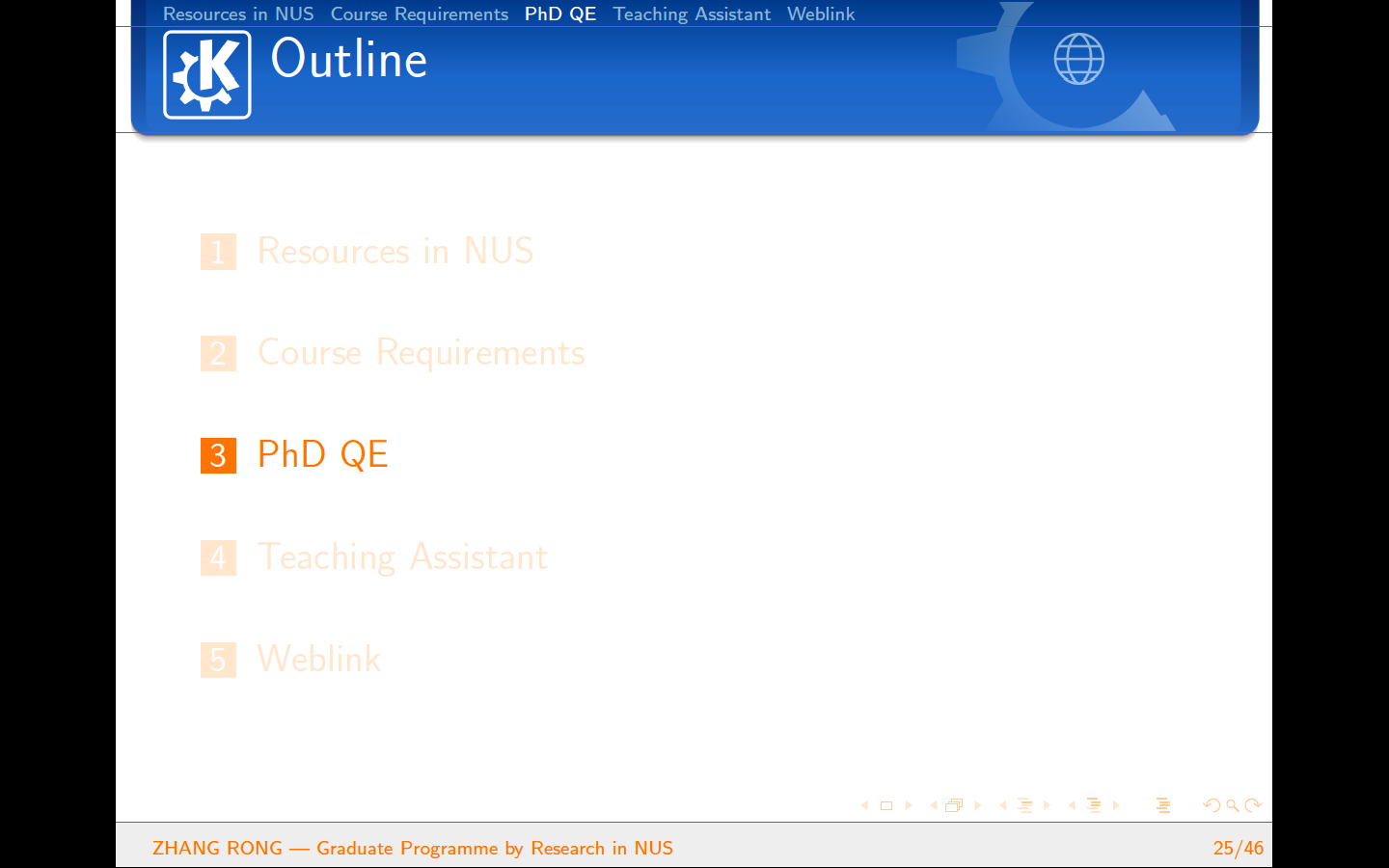 Resources in NUS Course Requirements PhD QE Teaching Assistant Weblink

Outline

1 Resources in NUS

2 Course Requirements

3 PhD QE

4 Teaching Assistant

5 Weblink

ZHANG RONG — Graduate Programme by Research in NUS 25/46